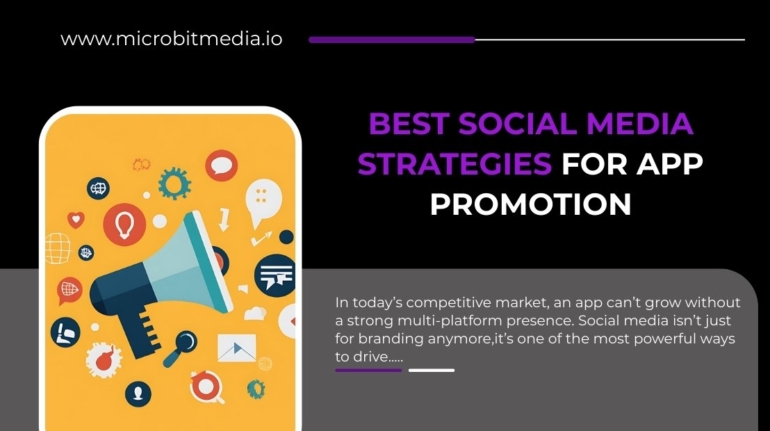 www.microbitmedia.io

BEST SOCIAL MEDIA STRATEGIES FOR APP PROMOTION

In today's competitive market, an app can't grow without a strong multi-platform presence. Social media isn't just for branding anymore,it's one of the most powerful ways to drive.....